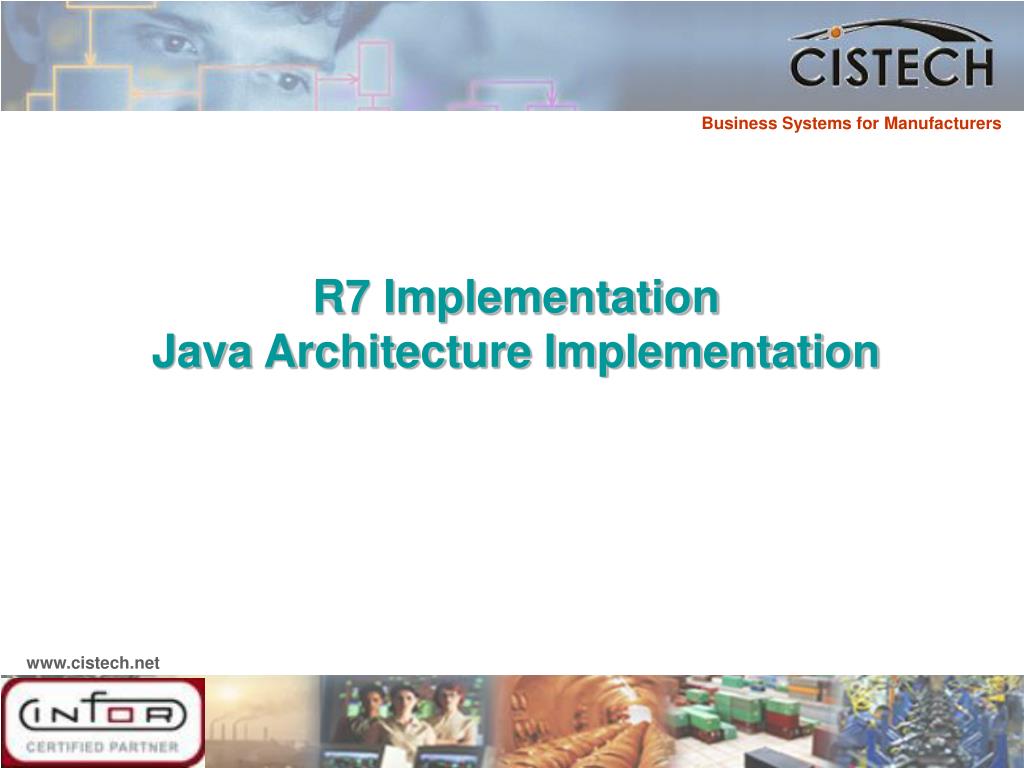 CISTECH

Business Systems for Manufacturers

R7 Implementation
Java Architecture Implementation

www.cistech.net

INFOR
CERTIFIED PARTNER